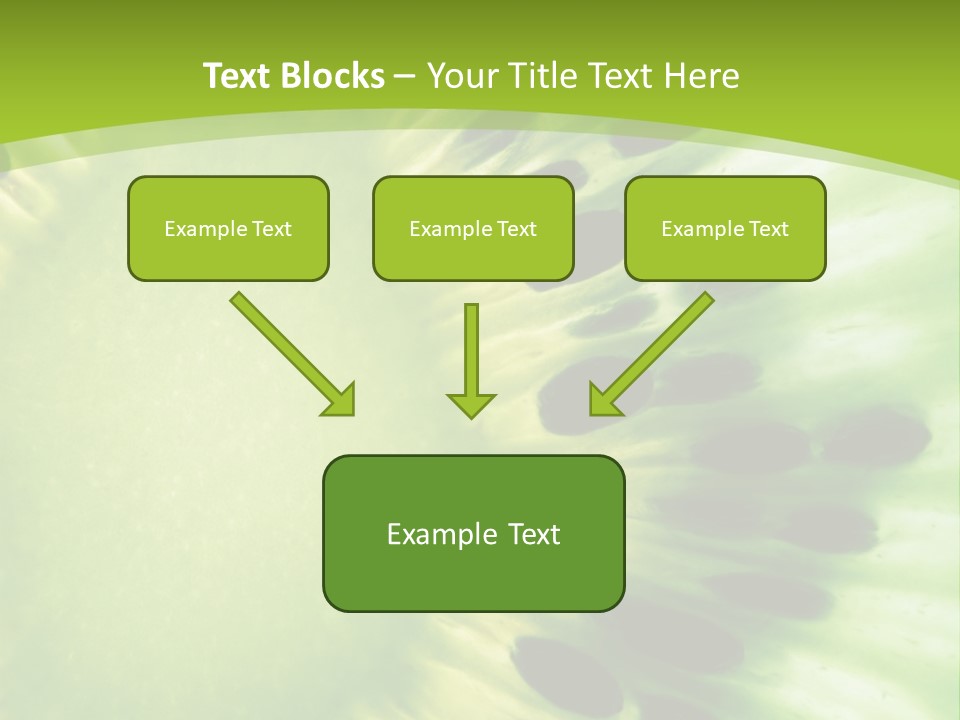 Text Blocks – Your Title Text Here

Example Text

Example Text

Example Text

Example Text